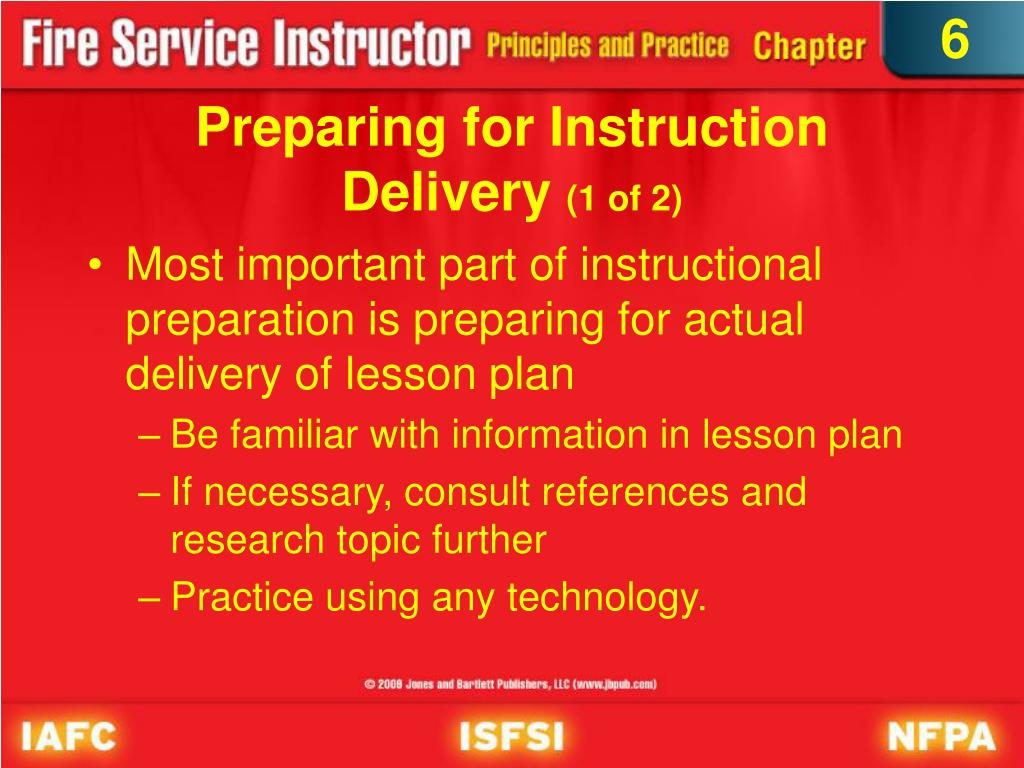 Fire Service Instructor Principles and Practice Chapter 6

Preparing for Instruction Delivery (1 of 2)

• Most important part of instructional preparation is preparing for actual delivery of lesson plan
– Be familiar with information in lesson plan
– If necessary, consult references and research topic further
– Practice using any technology.

© 2008 Jones and Bartlett Publishers, LLC (www.jbpub.com)

IAFC ISFSI NFPA